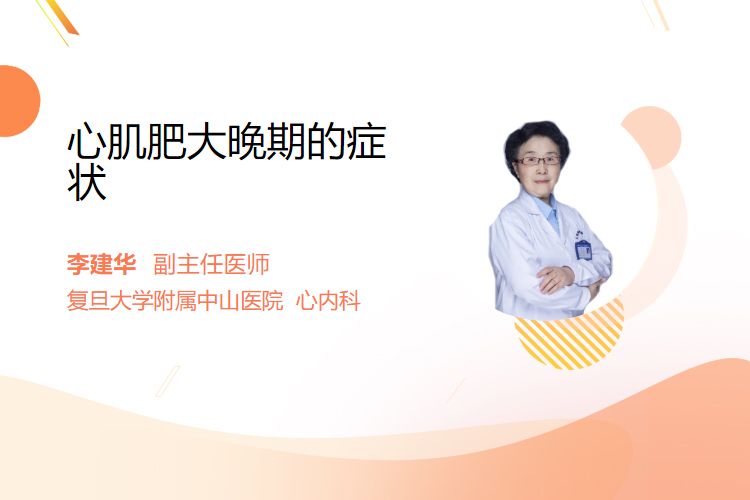 心肌肥大晚期的症状

李建华 副主任医师
复旦大学附属中山医院 心内科